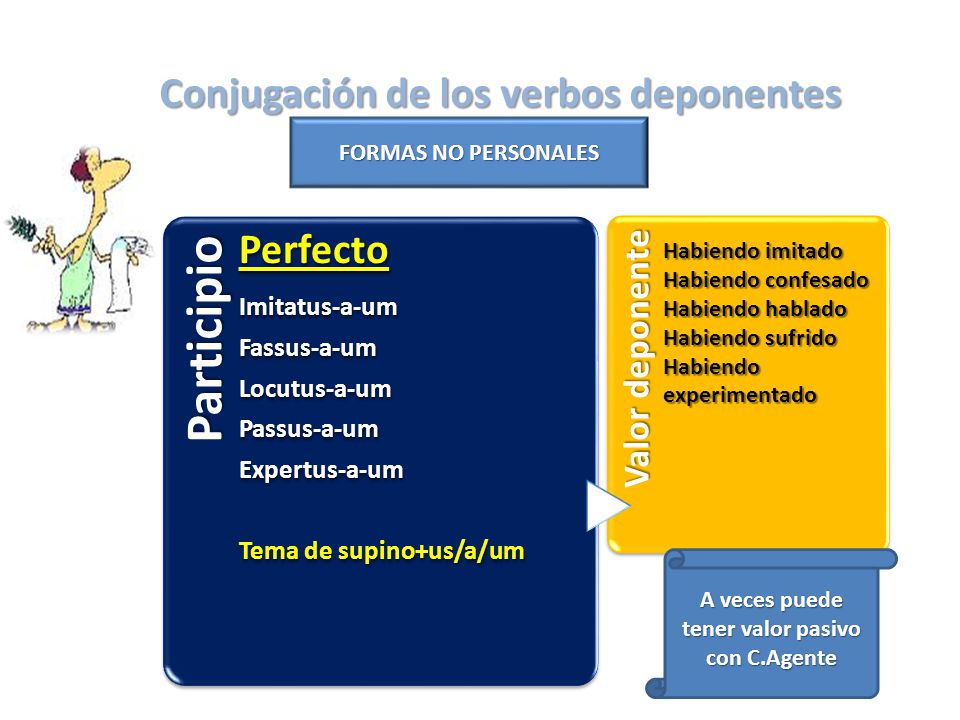 Conjugación de los verbos deponentes

FORMAS NO PERSONALES

Participio

Perfecto

Imitatus-a-um
Fassus-a-um
Locutus-a-um
Passus-a-um
Expertus-a-um

Tema de supino+us/a/um

Valor deponente

Habiendo imitado
Habiendo confesado
Habiendo hablado
Habiendo sufrido
Habiendo experimentado

A veces puede tener valor pasivo con C.Agente